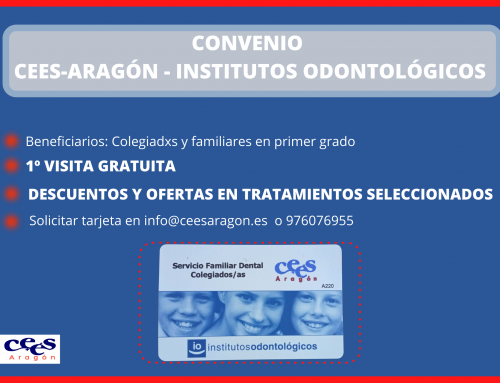 CONVENIO
CEES-ARAGÓN - INSTITUTOS ODONTOLÓGICOS

Beneficiarios: Colegiadxs y familiares en primer grado

1º VISITA GRATUITA

DESCUENTOS Y OFERTAS EN TRATAMIENTOS SELECCIONADOS

Solicitar tarjeta en info@ceesaragon.es o 976076955

Servicio Familiar Dental
Colegiados/as

cees
Aragón

A220

io institutosodontológicos

cees
Aragón